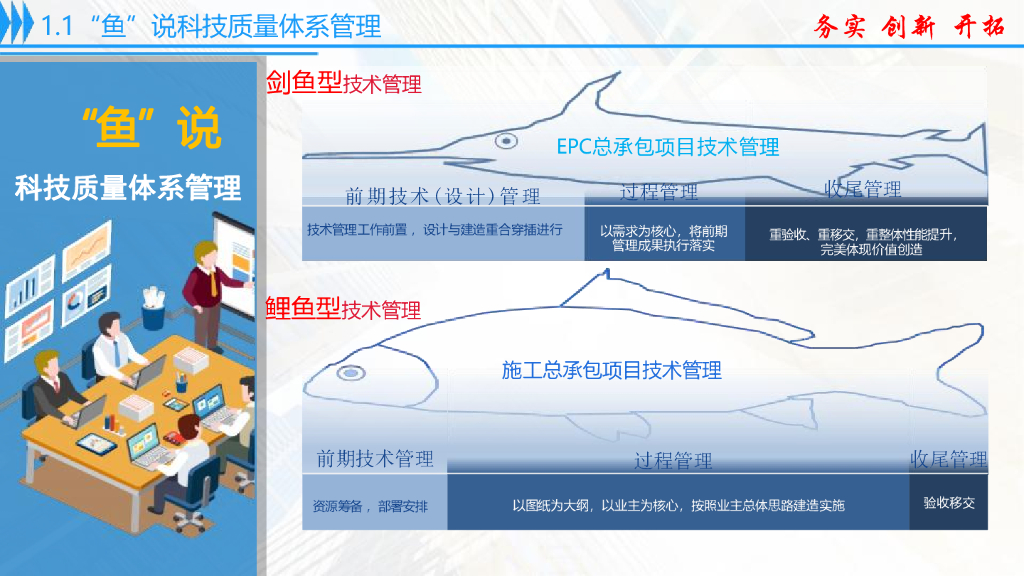 1.1 “鱼”说科技质量体系管理

务实 创新 开拓

“鱼”说
科技质量体系管理

剑鱼型技术管理

EPC总承包项目技术管理

| 前期技术（设计）管理 | 过程管理 | 收尾管理 |
|---|---|---|
| 技术管理工作前置，设计与建造重合穿插进行 | 以需求为核心，将前期管理成果执行落实 | 重验收、重移交，重整体性能提升，完美体现价值创造 |

鲤鱼型技术管理

施工总承包项目技术管理

| 前期技术管理 | 过程管理 | 收尾管理 |
|---|---|---|
| 资源筹备，部署安排 | 以图纸为大纲，以业主为核心，按照业主总体思路建造实施 | 验收移交 |